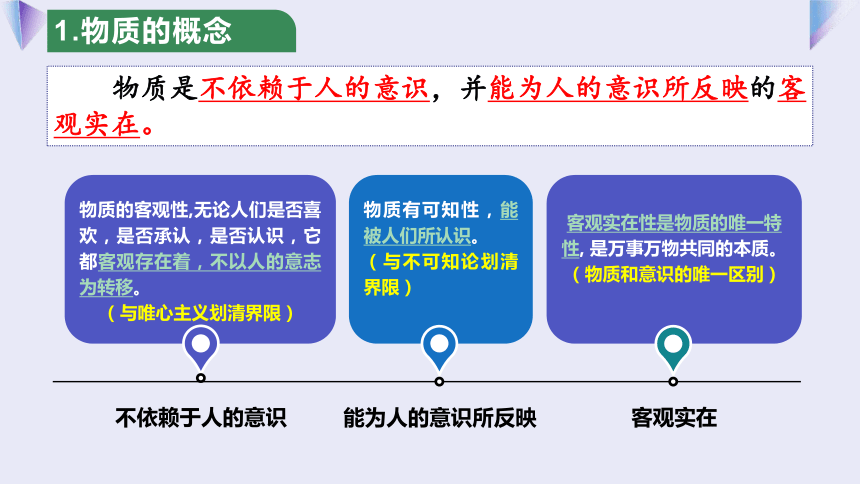 1.物质的概念

物质是不依赖于人的意识，并能为人的意识所反映的客观实在。

物质的客观性,无论人们是否喜欢，是否承认，是否认识，它都客观存在着，不以人的意志为转移。
（与唯心主义划清界限）

物质有可知性，能被人们所认识。
（与不可知论划清界限）

客观实在性是物质的唯一特性, 是万事万物共同的本质。
（物质和意识的唯一区别）

不依赖于人的意识

能为人的意识所反映

客观实在